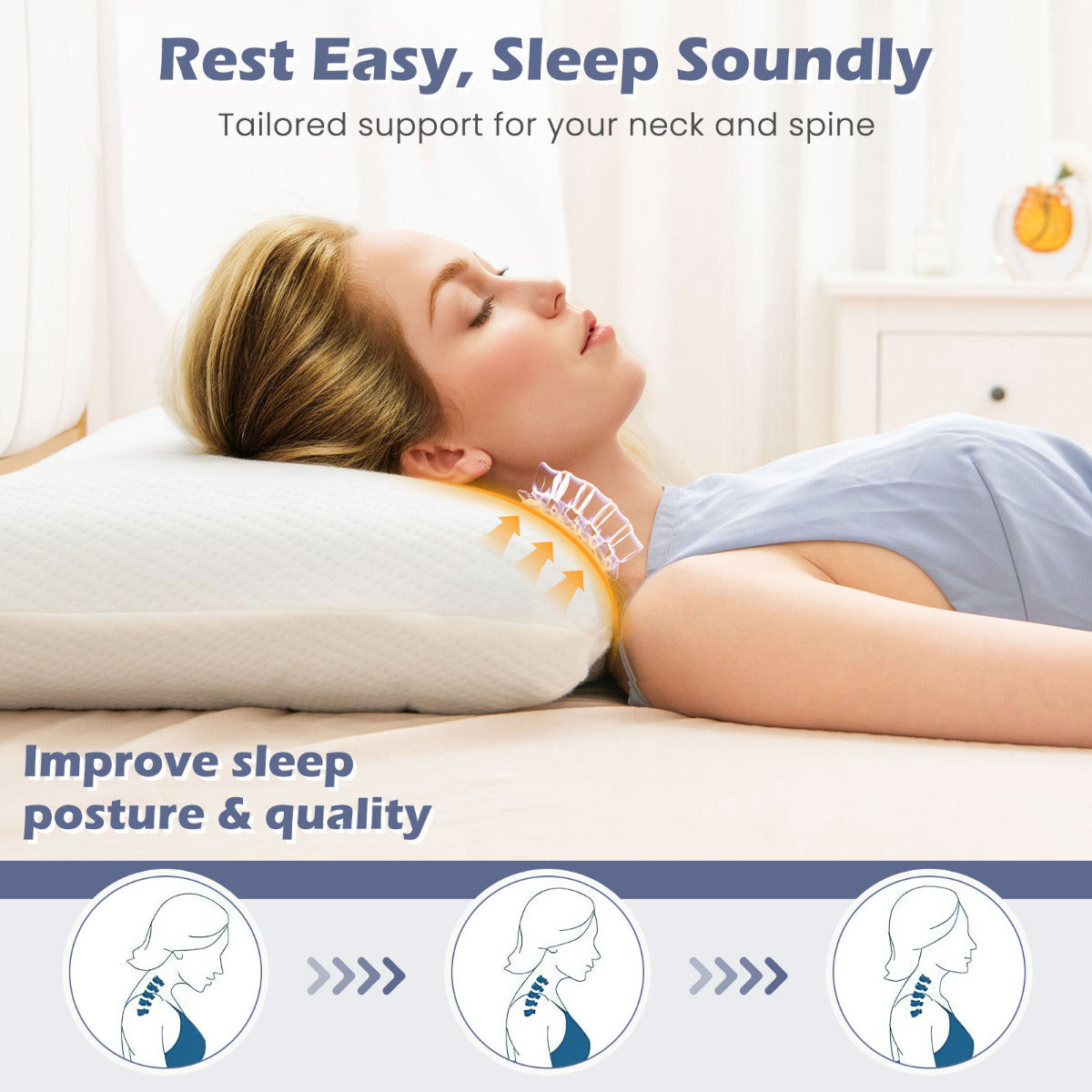 Rest Easy, Sleep Soundly

Tailored support for your neck and spine

Improve sleep posture & quality